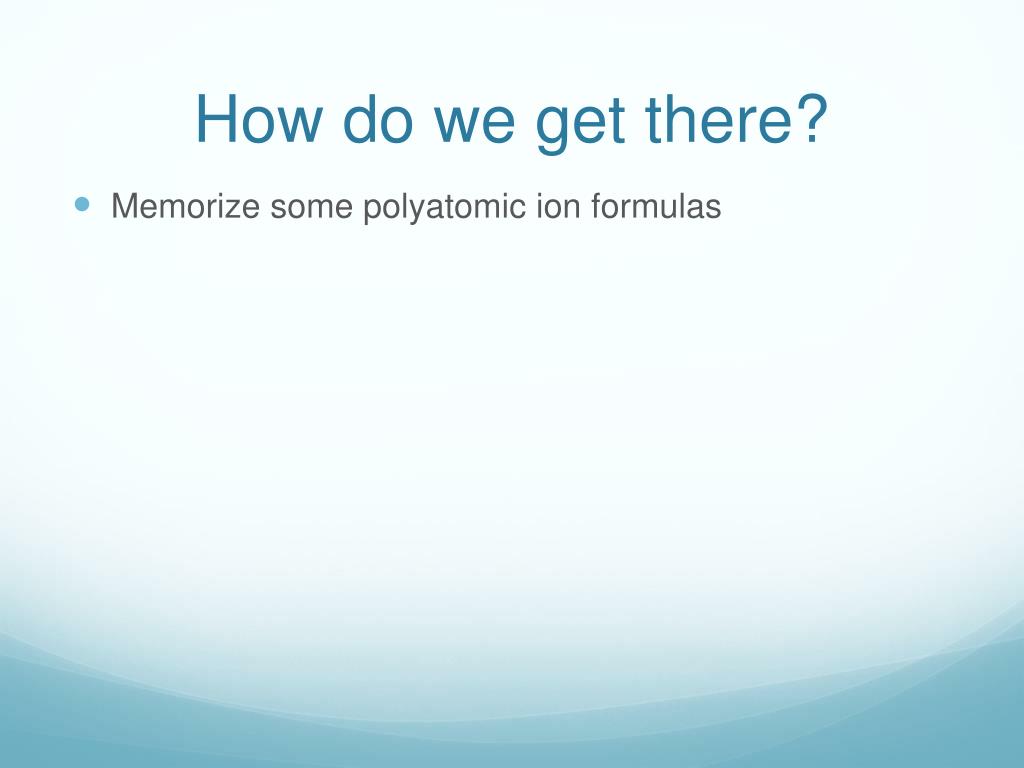 How do we get there?

Memorize some polyatomic ion formulas